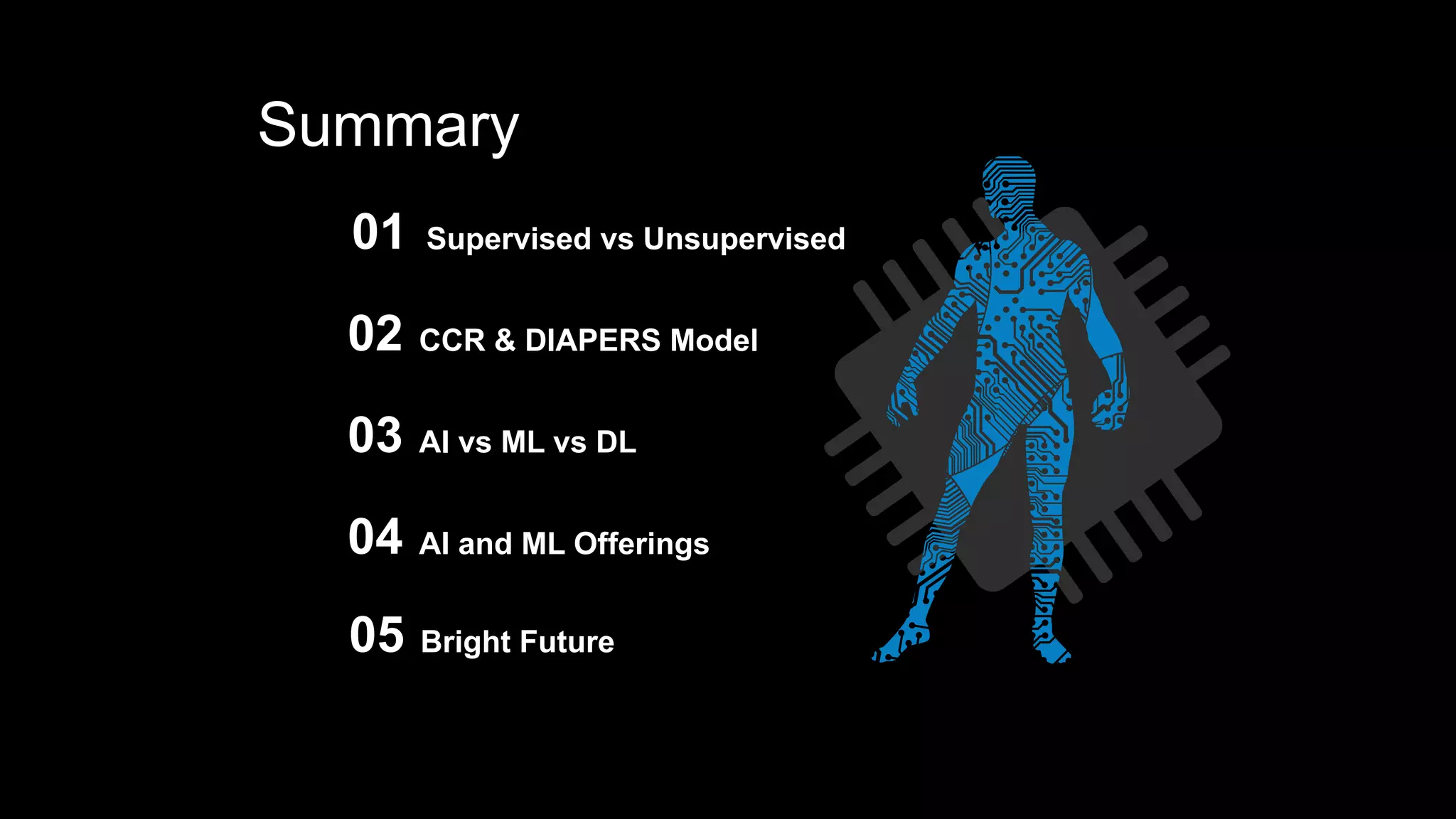 Summary

01 Supervised vs Unsupervised

02 CCR & DIAPERS Model

03 AI vs ML vs DL

04 AI and ML Offerings

05 Bright Future